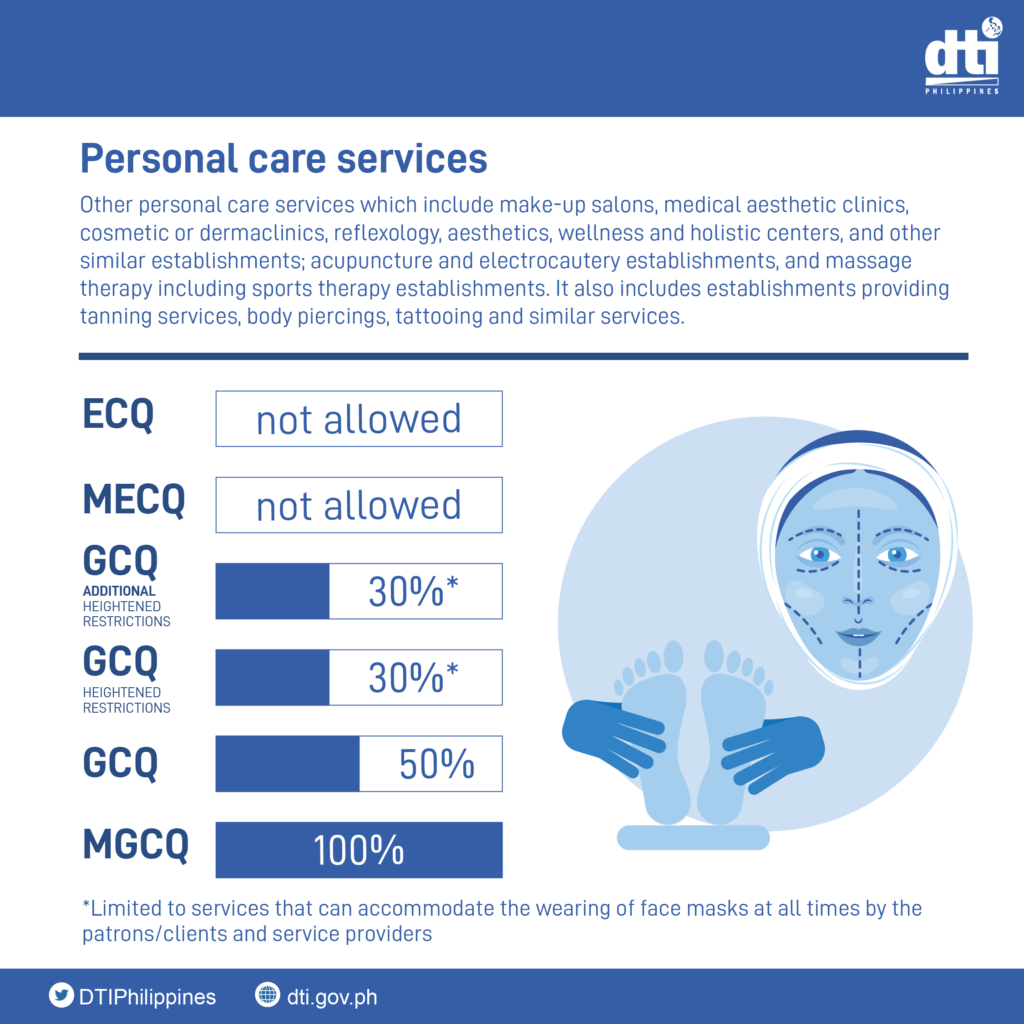 dti
PHILIPPINES

Personal care services

Other personal care services which include make-up salons, medical aesthetic clinics, cosmetic or dermaclinics, reflexology, aesthetics, wellness and holistic centers, and other similar establishments; acupuncture and electrocautery establishments, and massage therapy including sports therapy establishments. It also includes establishments providing tanning services, body piercings, tattooing and similar services.

ECQ
not allowed

MECQ
not allowed

GCQ
ADDITIONAL HEIGHTENED RESTRICTIONS
30%*

GCQ
HEIGHTENED RESTRICTIONS
30%*

GCQ
50%

MGCQ
100%

*Limited to services that can accommodate the wearing of face masks at all times by the patrons/clients and service providers

DTIPhilippines
dti.gov.ph